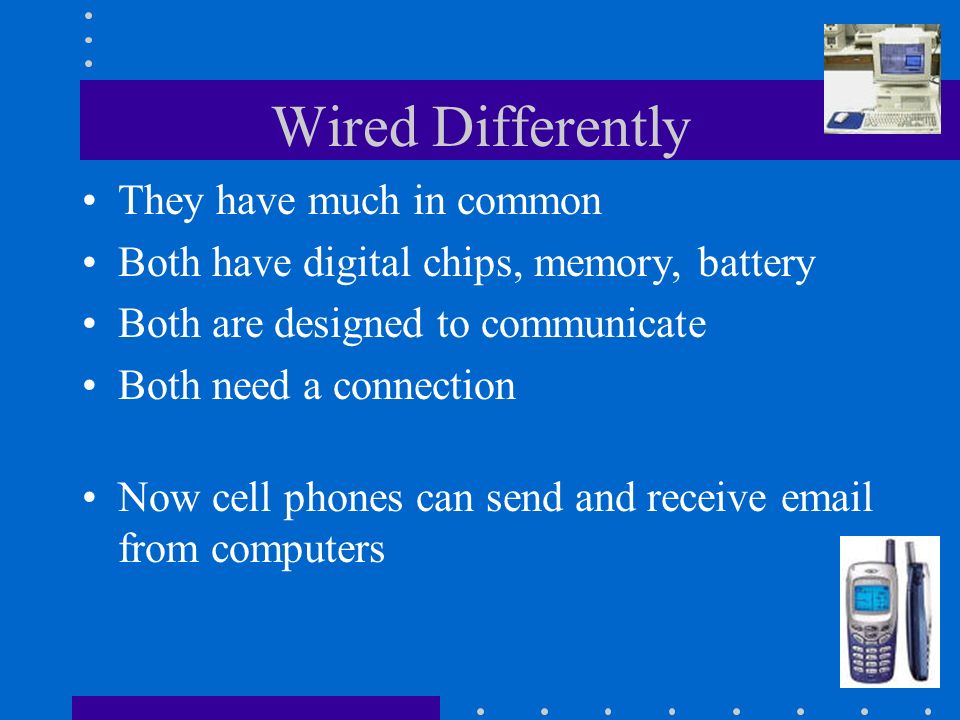 Wired Differently

• They have much in common
• Both have digital chips, memory, battery
• Both are designed to communicate
• Both need a connection

• Now cell phones can send and receive email from computers